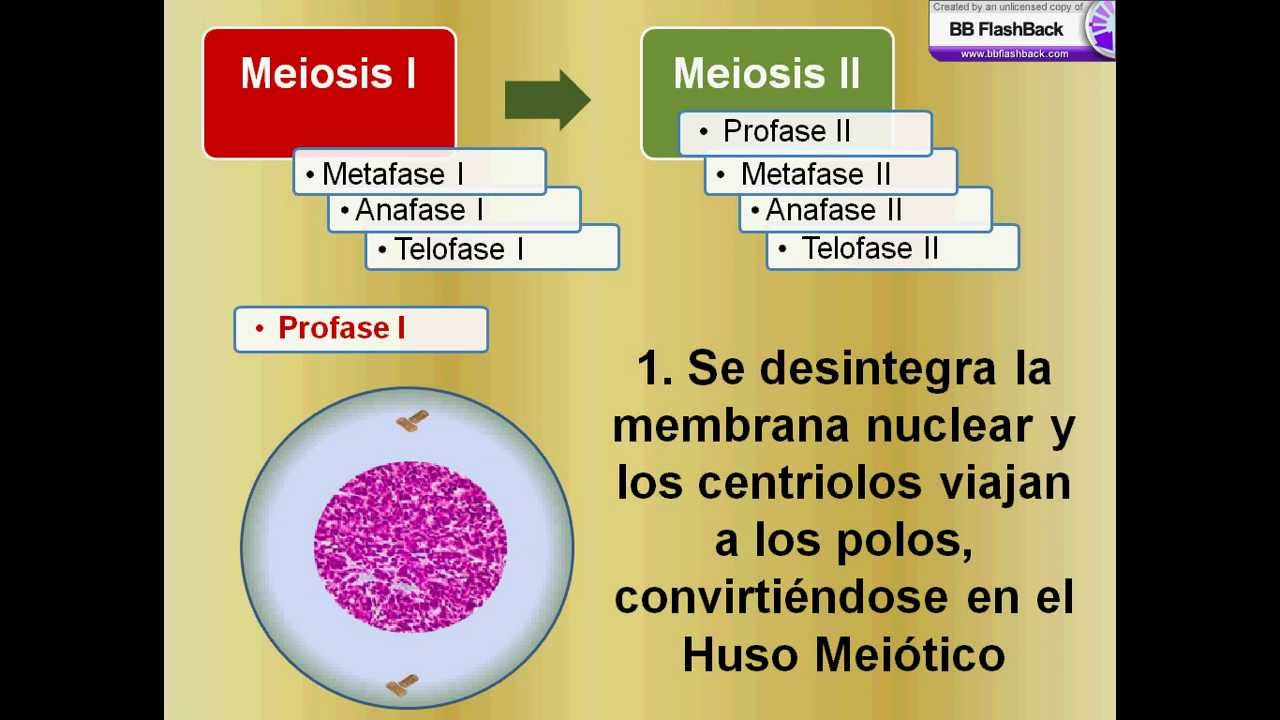 Created by an unlicensed copy of
BB FlashBack
www.bbflashback.com

Meiosis I

• Metafase I
• Anafase I
• Telofase I

Meiosis II

• Profase II
• Metafase II
• Anafase II
• Telofase II

• Profase I

1. Se desintegra la membrana nuclear y los centriolos viajan a los polos, convirtiéndose en el Huso Meiótico